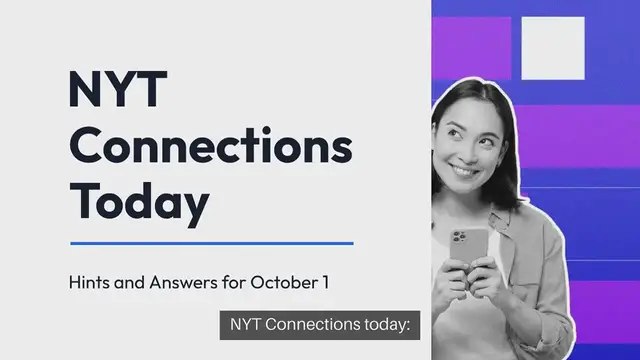 NYT Connections Today

Hints and Answers for October 1

NYT Connections today: